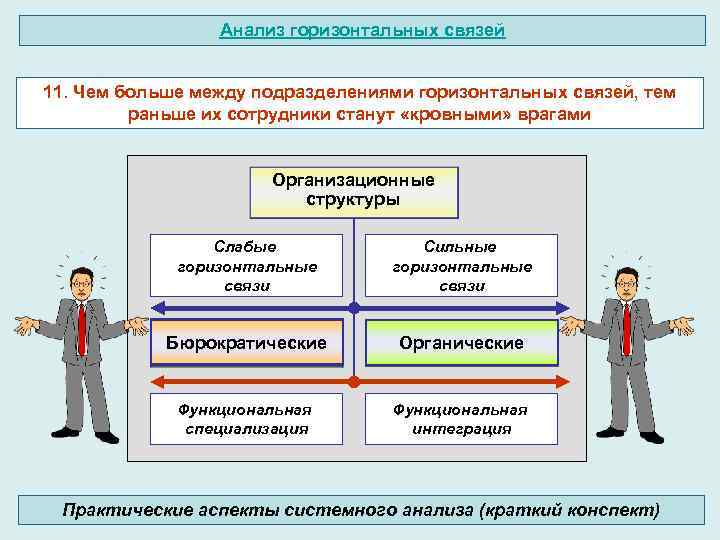 Анализ горизонтальных связей

11. Чем больше между подразделениями горизонтальных связей, тем раньше их сотрудники станут «кровными» врагами

Организационные структуры

Слабые горизонтальные связи

Сильные горизонтальные связи

Бюрократические

Органические

Функциональная специализация

Функциональная интеграция

Практические аспекты системного анализа (краткий конспект)